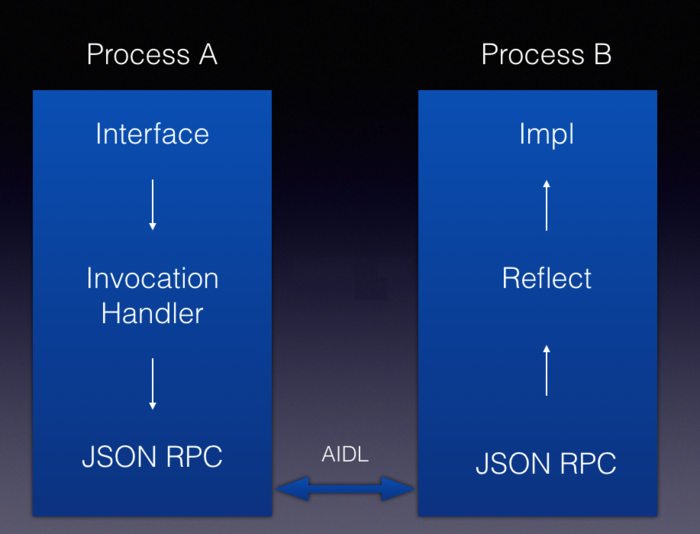 Process A

Interface

Invocation Handler

JSON RPC

AIDL

Process B

Impl

Reflect

JSON RPC